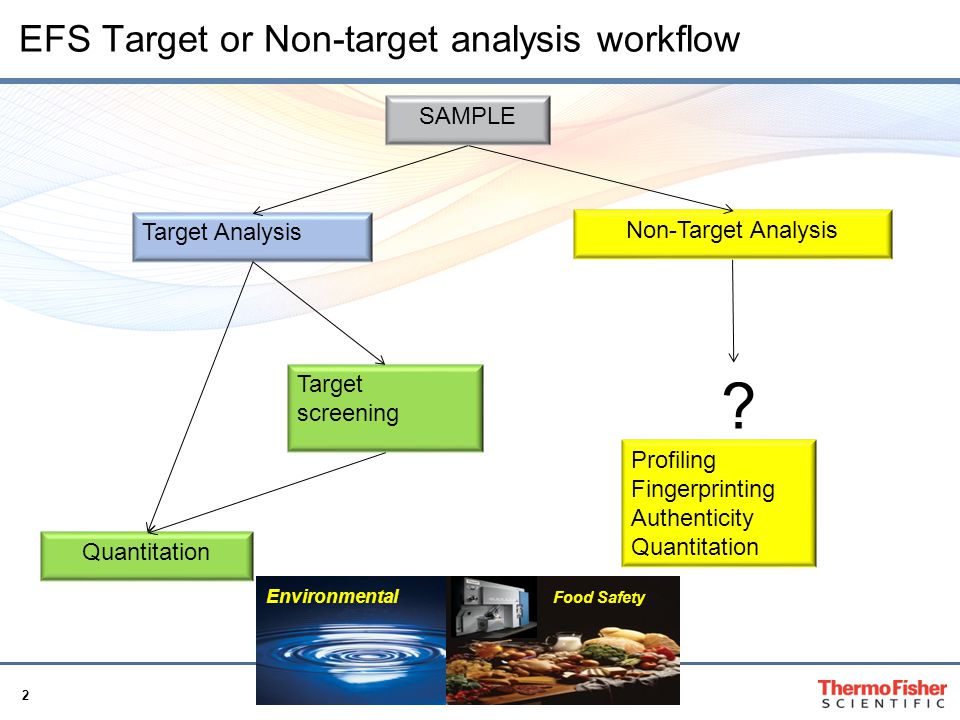 EFS Target or Non-target analysis workflow

SAMPLE

Target Analysis

Non-Target Analysis

Target screening

?

Profiling
Fingerprinting
Authenticity
Quantitation

Quantitation

Environmental

Food Safety

2

ThermoFisher SCIENTIFIC